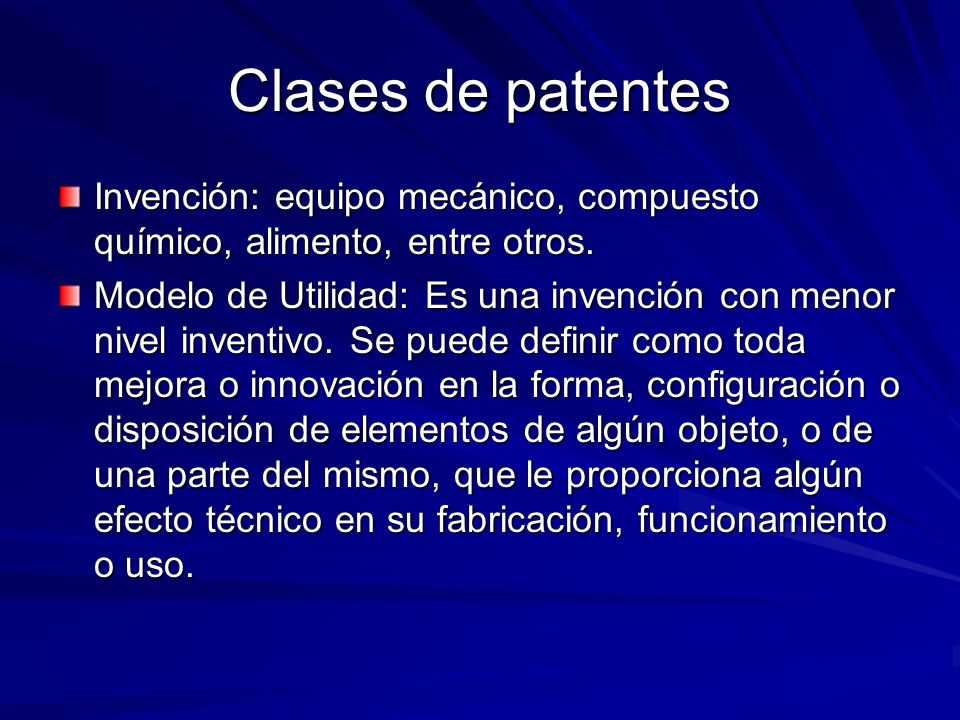 Clases de patentes

Invención: equipo mecánico, compuesto químico, alimento, entre otros.

Modelo de Utilidad: Es una invención con menor nivel inventivo. Se puede definir como toda mejora o innovación en la forma, configuración o disposición de elementos de algún objeto, o de una parte del mismo, que le proporciona algún efecto técnico en su fabricación, funcionamiento o uso.